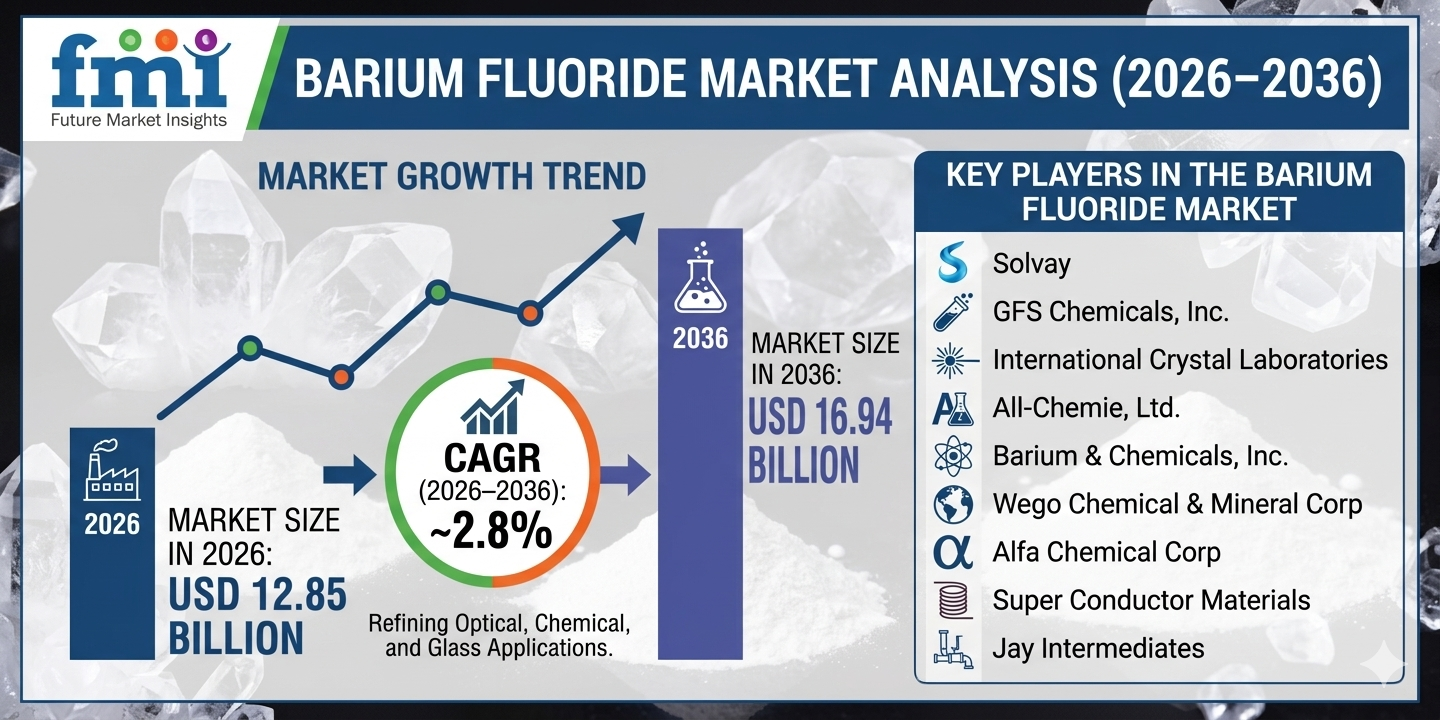 fmi
Future Market Insights

BARIUM FLUORIDE MARKET ANALYSIS (2026–2036)

MARKET GROWTH TREND

2026
MARKET SIZE IN 2026:
USD 12.85 BILLION

CAGR
(2026–2036):
~2.8%

Refining Optical, Chemical, and Glass Applications.

2036
MARKET SIZE IN 2036:
USD 16.94 BILLION

KEY PLAYERS IN THE BARIUM FLUORIDE MARKET

Solvay
GFS Chemicals, Inc.
International Crystal Laboratories
All-Chemie, Ltd.
Barium & Chemicals, Inc.
Wego Chemical & Mineral Corp
Alfa Chemical Corp
Super Conductor Materials
Jay Intermediates